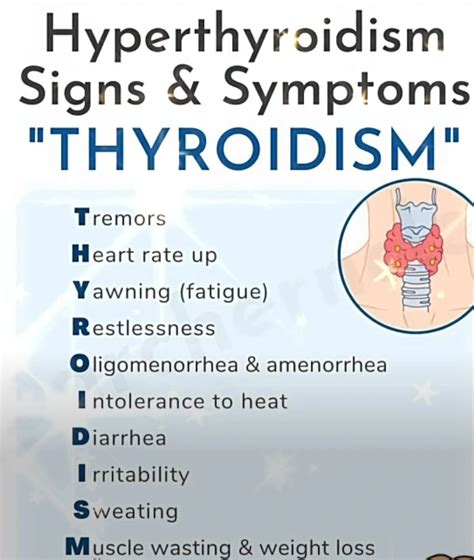 Hyperthyroidism Signs & Symptoms
"THYROIDISM"

Tremors
Heart rate up
Yawning (fatigue)
Restlessness
Oligomenorrhea & amenorrhea
Intolerance to heat
Diarrhea
Irritability
Sweating
Muscle wasting & weight loss